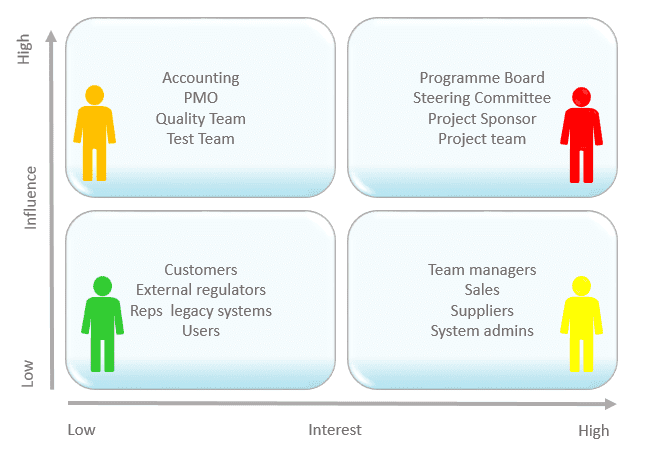 High

Influence

Low

Accounting
PMO
Quality Team
Test Team

Programme Board
Steering Committee
Project Sponsor
Project team

Customers
External regulators
Reps legacy systems
Users

Team managers
Sales
Suppliers
System admins

Low

Interest

High